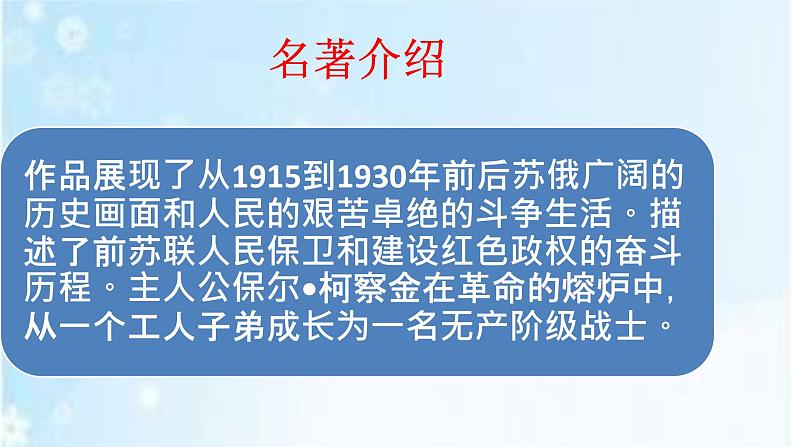 名著介绍

作品展现了从1915到1930年前后苏俄广阔的历史画面和人民的艰苦卓绝的斗争生活。描述了前苏联人民保卫和建设红色政权的奋斗历程。主人公保尔•柯察金在革命的熔炉中,从一个工人子弟成长为一名无产阶级战士。